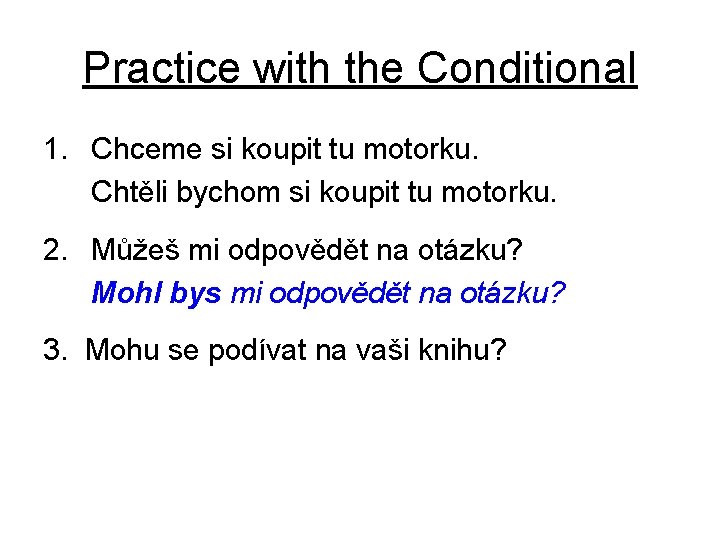 Practice with the Conditional

1. Chceme si koupit tu motorku.
Chtěli bychom si koupit tu motorku.

2. Můžeš mi odpovědět na otázku?
Mohl bys mi odpovědět na otázku?

3. Mohu se podívat na vaši knihu?